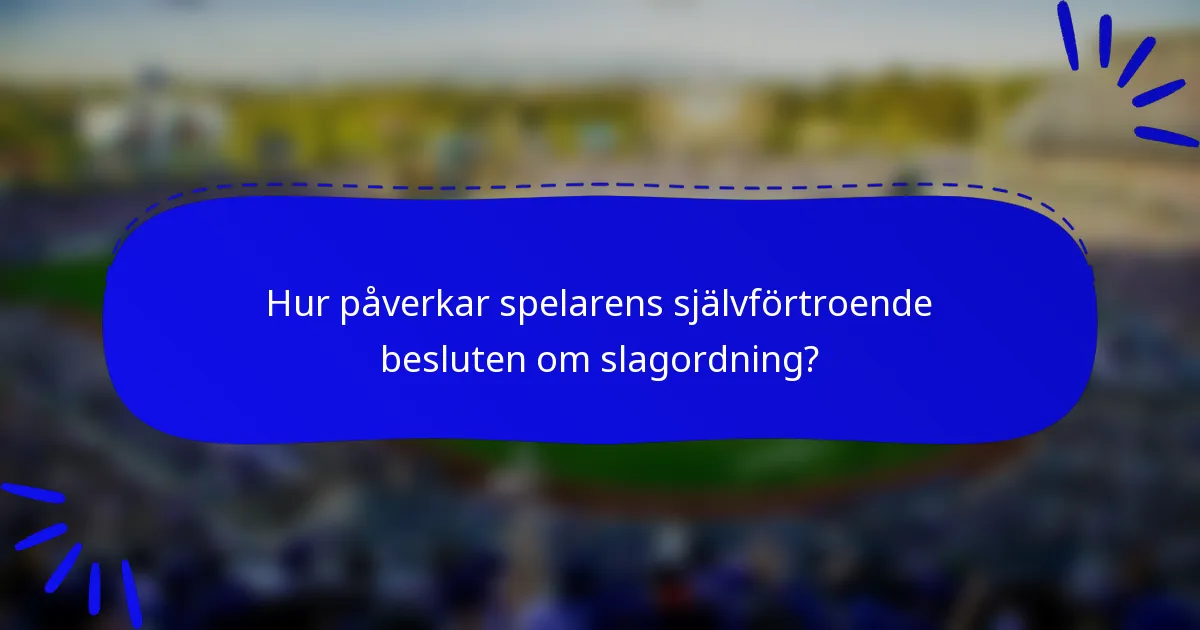 Hur påverkar spelarens självförtroende besluten om slagordning?